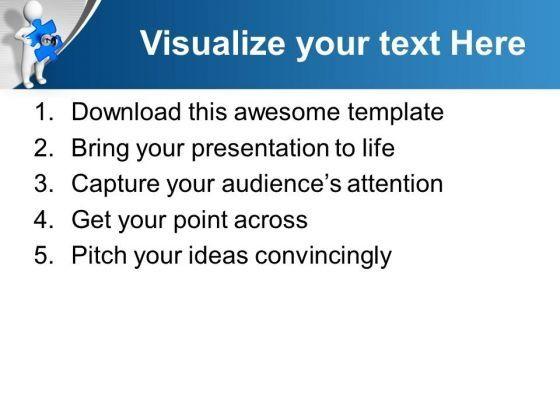 Visualize your text Here

1. Download this awesome template
2. Bring your presentation to life
3. Capture your audience’s attention
4. Get your point across
5. Pitch your ideas convincingly